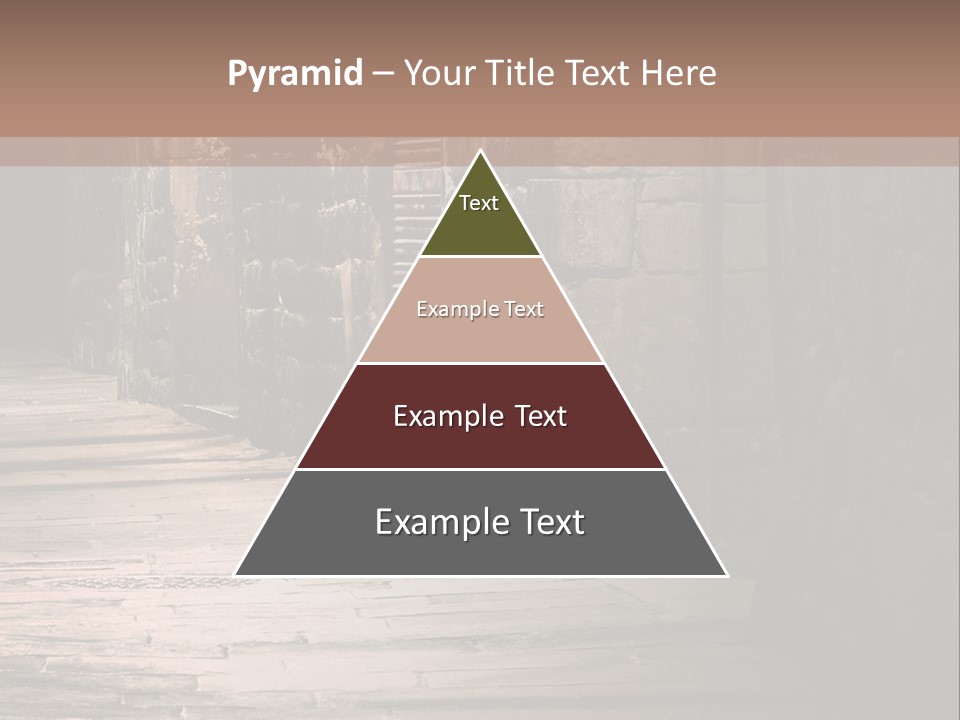 Pyramid – Your Title Text Here

Text

Example Text

Example Text

Example Text